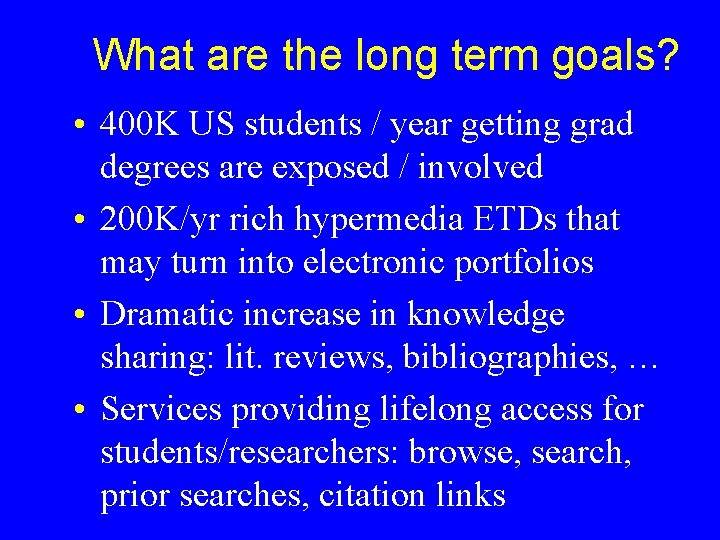 What are the long term goals?

• 400K US students / year getting grad degrees are exposed / involved

• 200K/yr rich hypermedia ETDs that may turn into electronic portfolios

• Dramatic increase in knowledge sharing: lit. reviews, bibliographies, …

• Services providing lifelong access for students/researchers: browse, search, prior searches, citation links